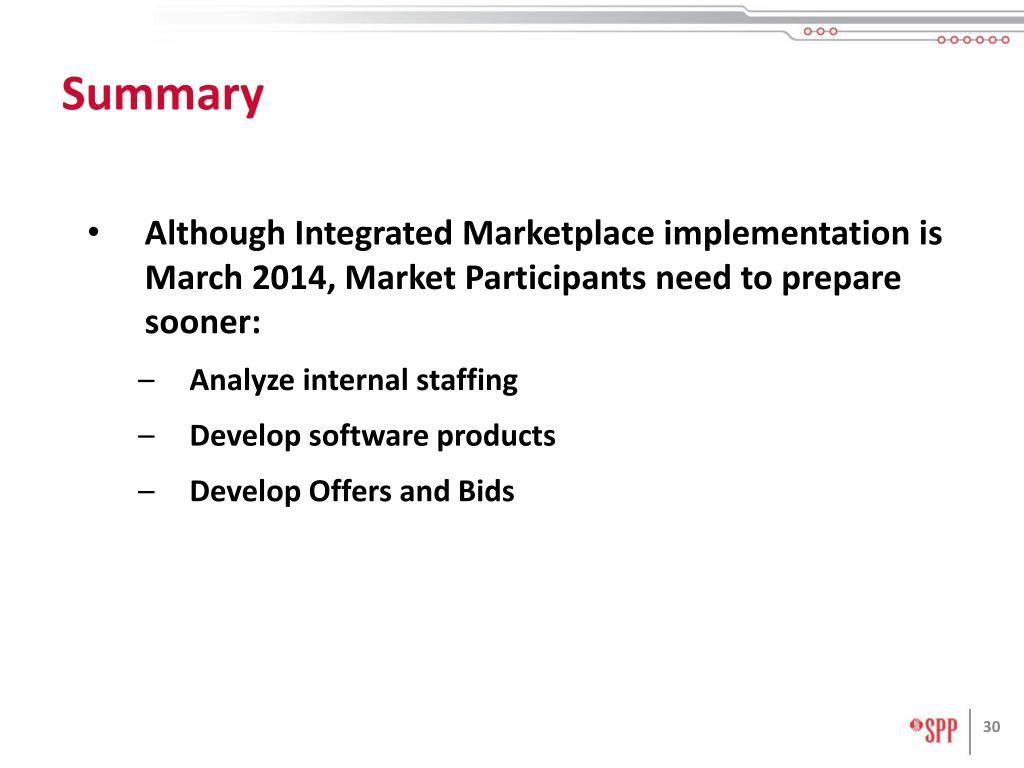 Summary

• Although Integrated Marketplace implementation is March 2014, Market Participants need to prepare sooner:
– Analyze internal staffing
– Develop software products
– Develop Offers and Bids

SPP 30